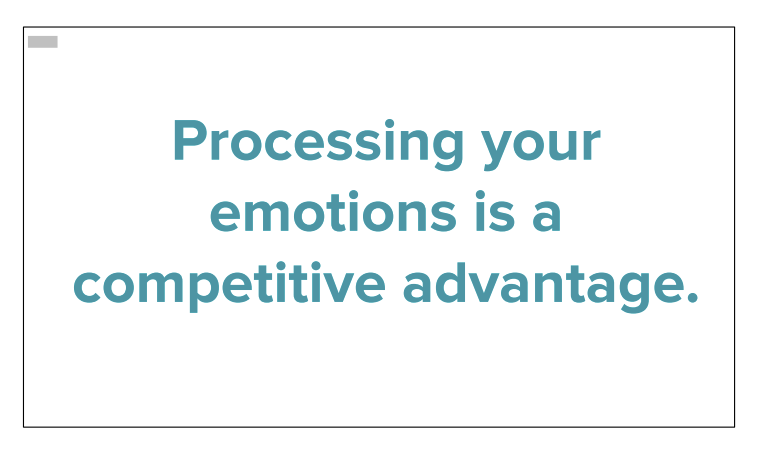 Processing your emotions is a competitive advantage.